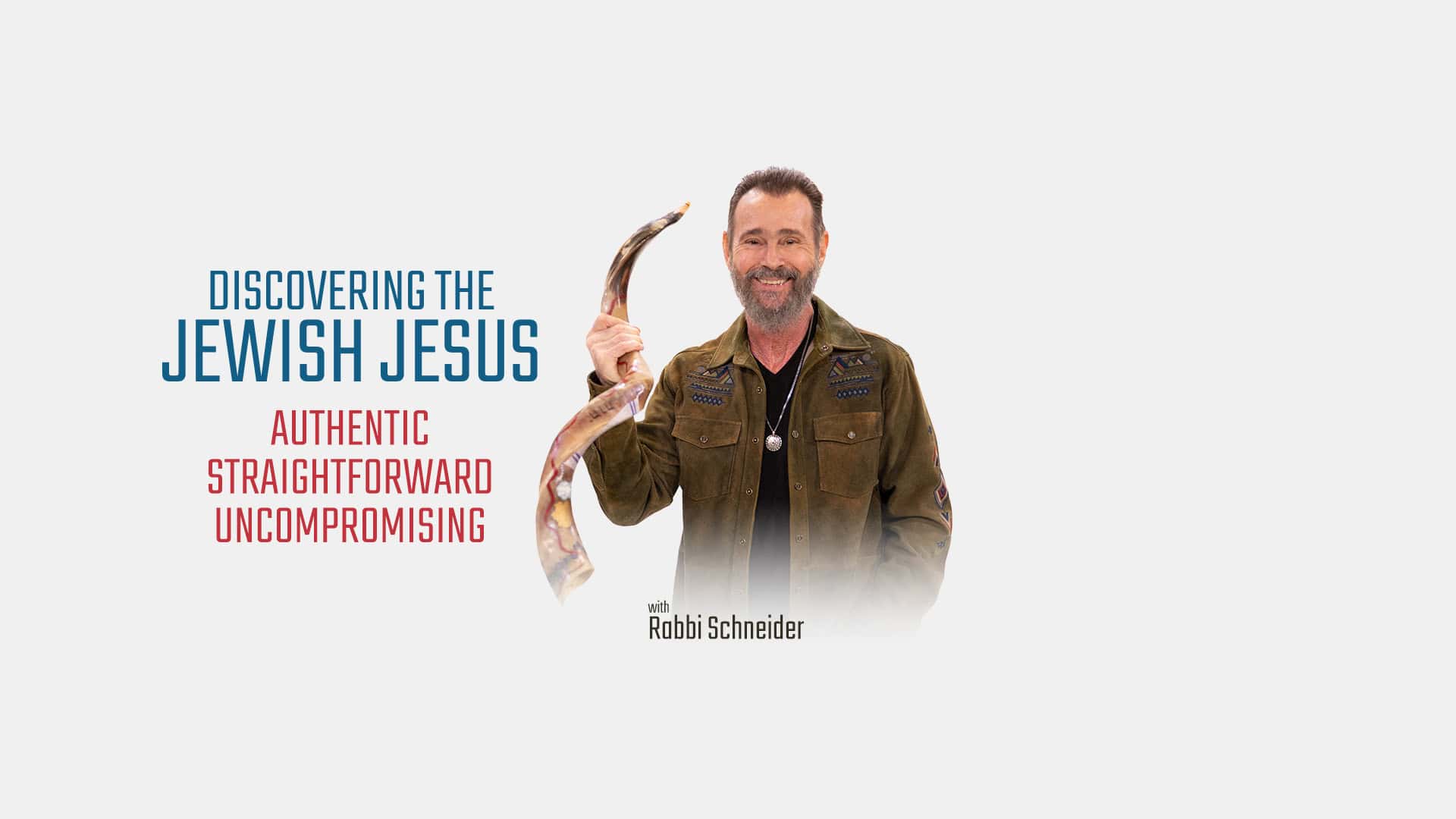 DISCOVERING THE
JEWISH JESUS

AUTHENTIC
STRAIGHTFORWARD
UNCOMPROMISING

with
Rabbi Schneider